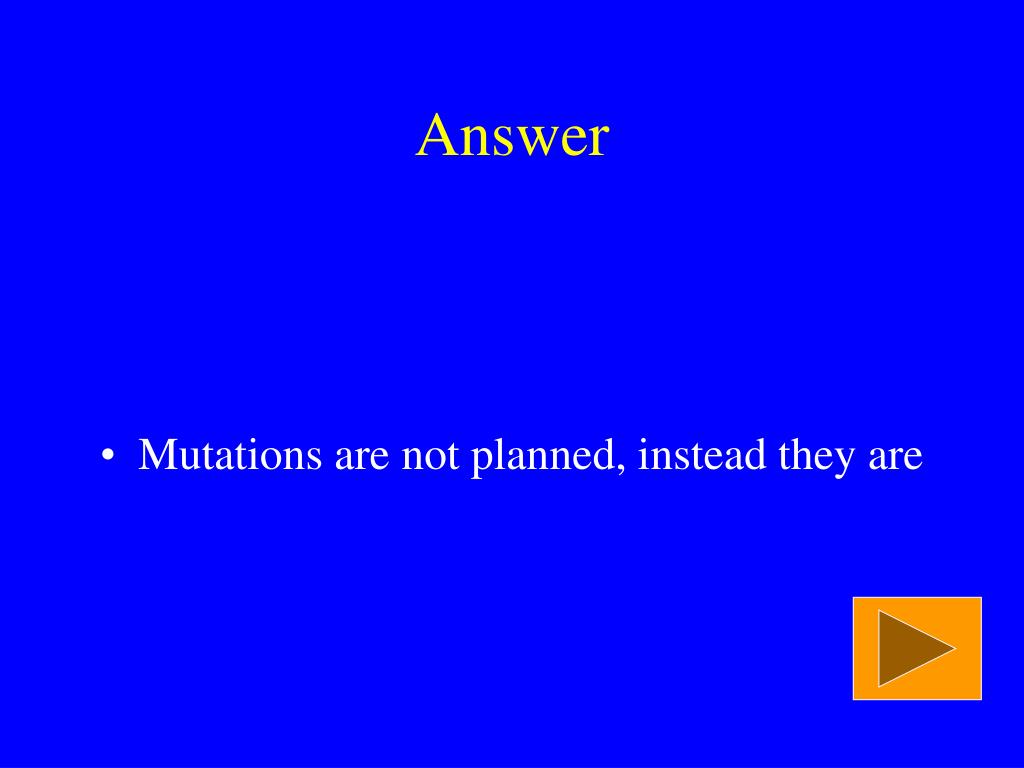 Answer

• Mutations are not planned, instead they are